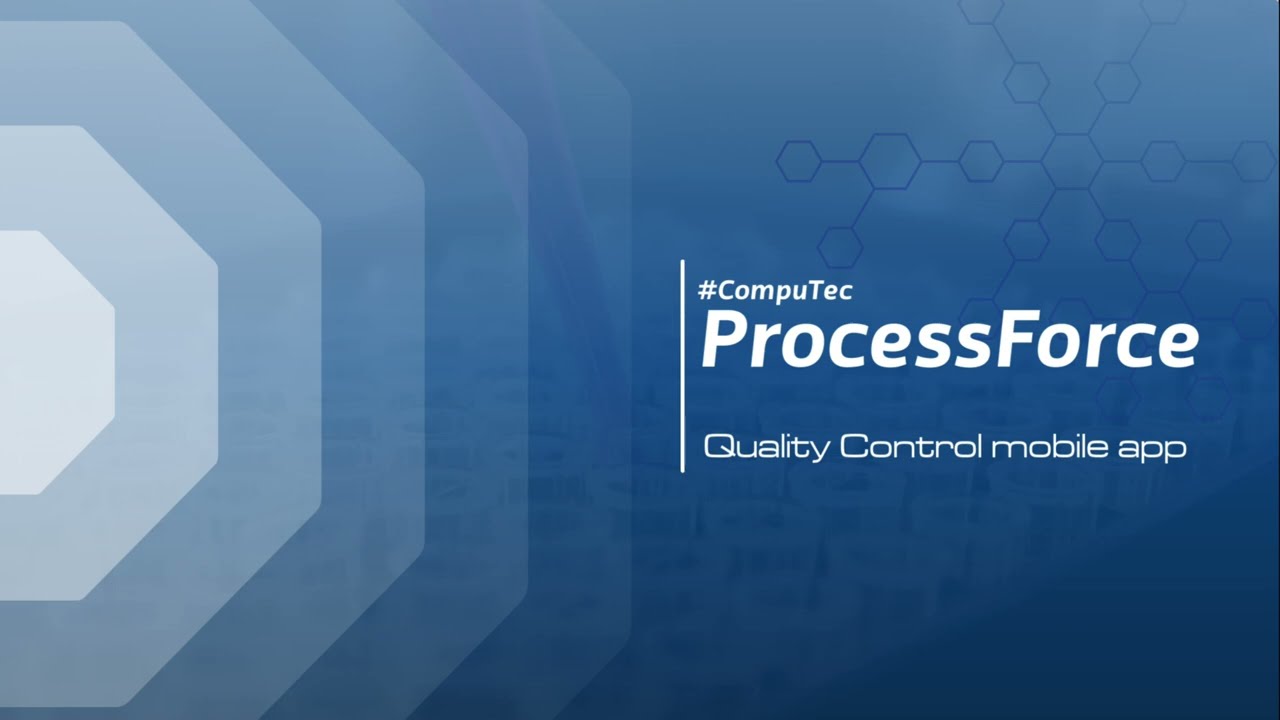 #CompuTec
ProcessForce

Quality Control mobile app